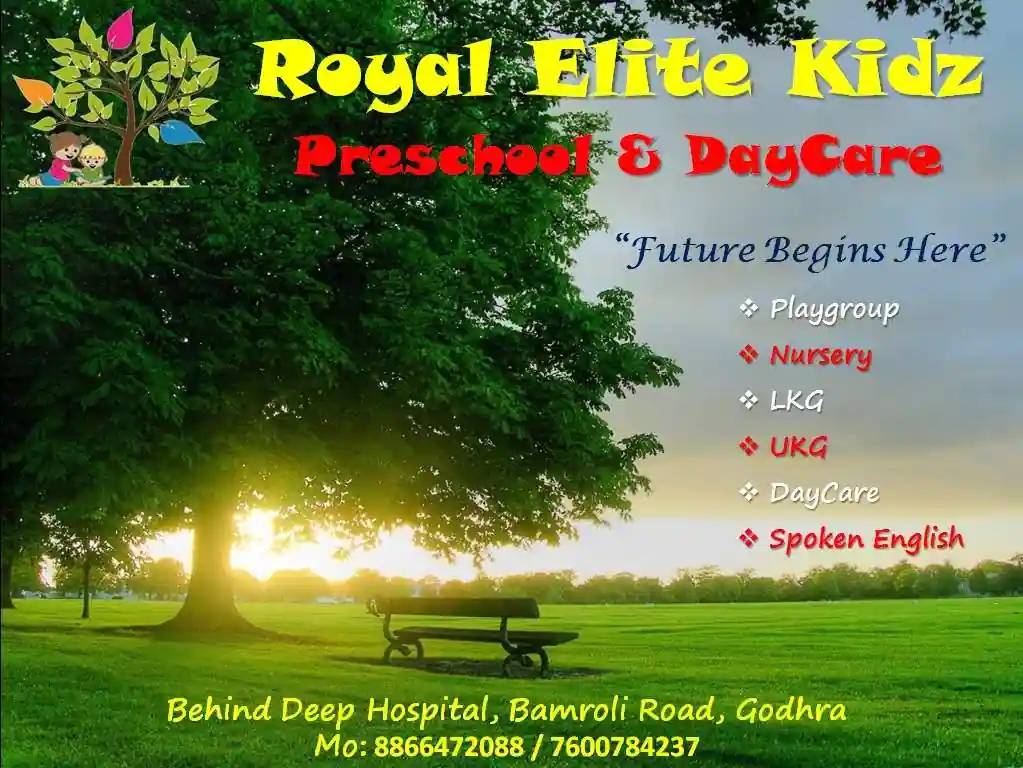 Royal Elite Kidz
Preschool & DayCare

"Future Begins Here"

❖ Playgroup
❖ Nursery
❖ LKG
❖ UKG
❖ DayCare
❖ Spoken English

Behind Deep Hospital, Bamroli Road, Godhra
Mo: 8866472088 / 7600784237